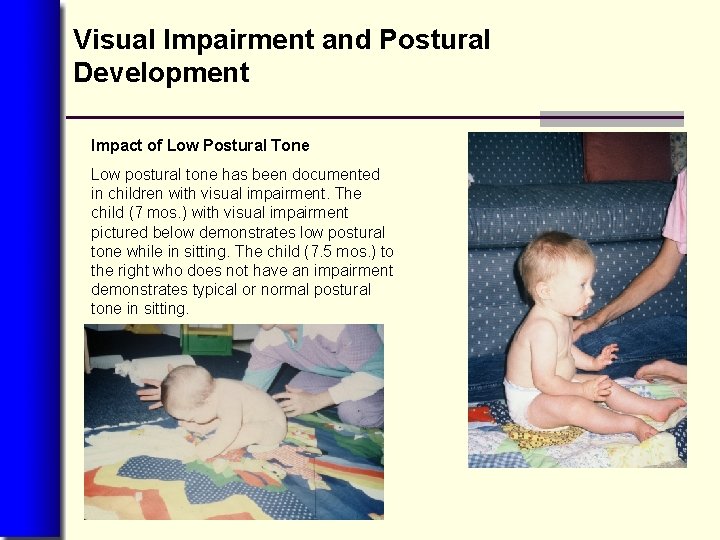 Visual Impairment and Postural Development

Impact of Low Postural Tone

Low postural tone has been documented in children with visual impairment. The child (7 mos.) with visual impairment pictured below demonstrates low postural tone while in sitting. The child (7.5 mos.) to the right who does not have an impairment demonstrates typical or normal postural tone in sitting.